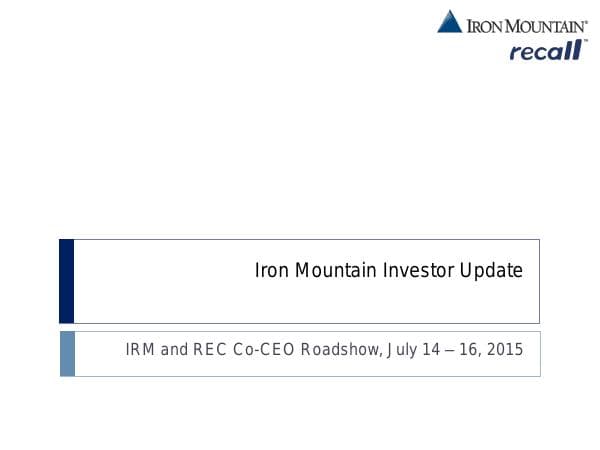 IRON MOUNTAIN®
recall™

Iron Mountain Investor Update

IRM and REC Co-CEO Roadshow, July 14 – 16, 2015